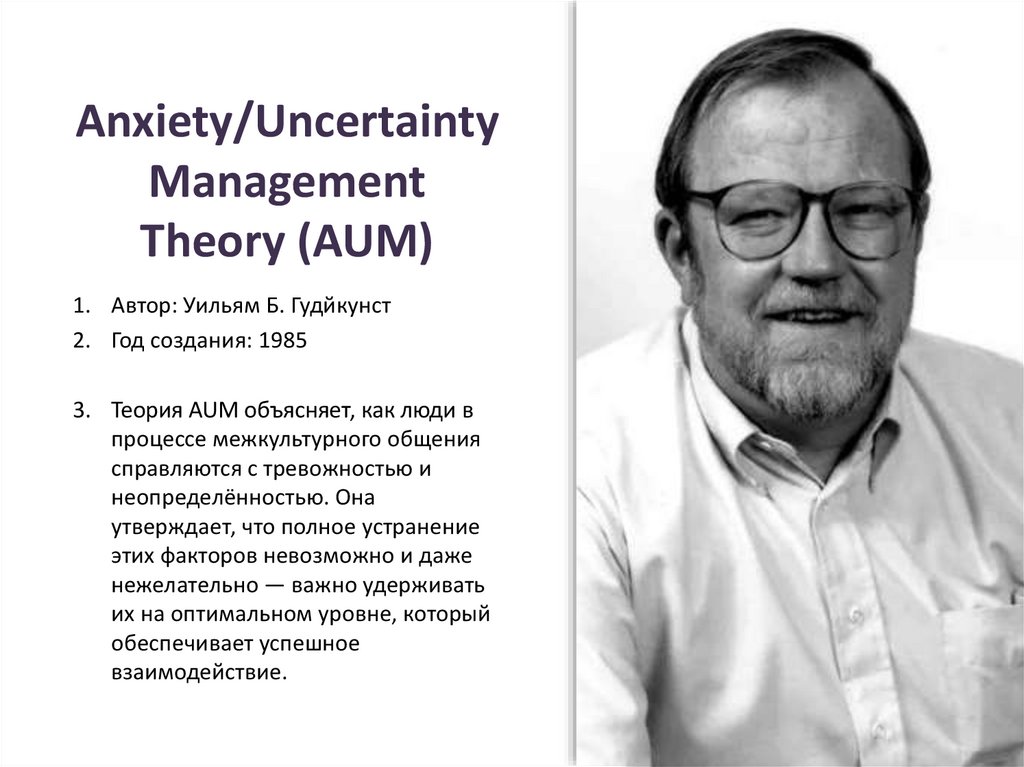 Anxiety/Uncertainty Management Theory (AUM)

1. Автор: Уильям Б. Гудйкунст
2. Год создания: 1985

3. Теория AUM объясняет, как люди в процессе межкультурного общения справляются с тревожностью и неопределённостью. Она утверждает, что полное устранение этих факторов невозможно и даже нежелательно — важно удерживать их на оптимальном уровне, который обеспечивает успешное взаимодействие.